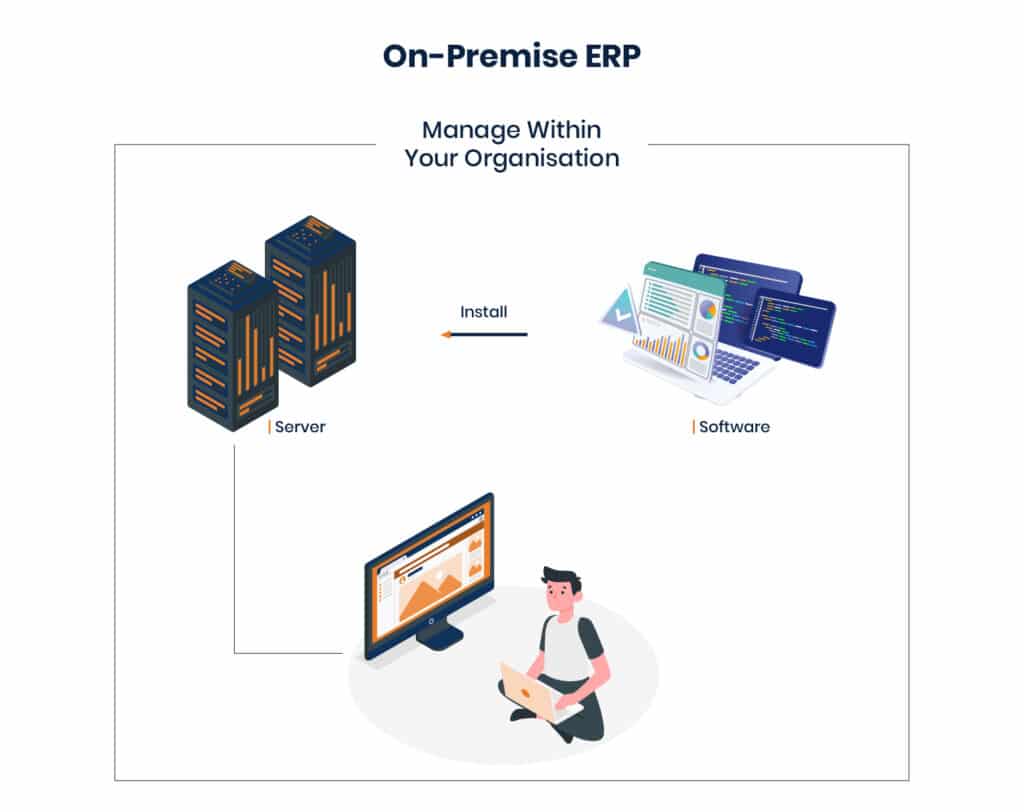 On-Premise ERP

Manage Within Your Organisation

Install

Server

Software